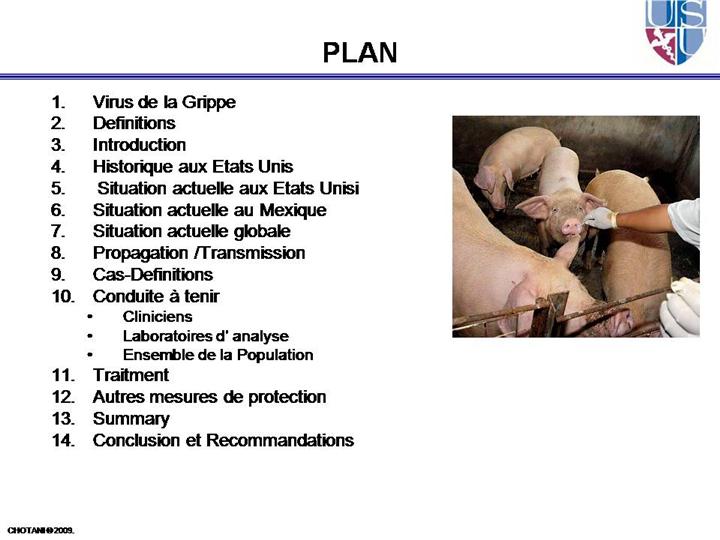 USU

PLAN

1. Virus de la Grippe
2. Definitions
3. Introduction
4. Historique aux Etats Unis
5. Situation actuelle aux Etats Unisi
6. Situation actuelle au Mexique
7. Situation actuelle globale
8. Propagation /Transmission
9. Cas-Definitions
10. Conduite à tenir
• Cliniciens
• Laboratoires d' analyse
• Ensemble de la Population
11. Traitment
12. Autres mesures de protection
13. Summary
14. Conclusion et Recommandations

CHOTANI@2009.